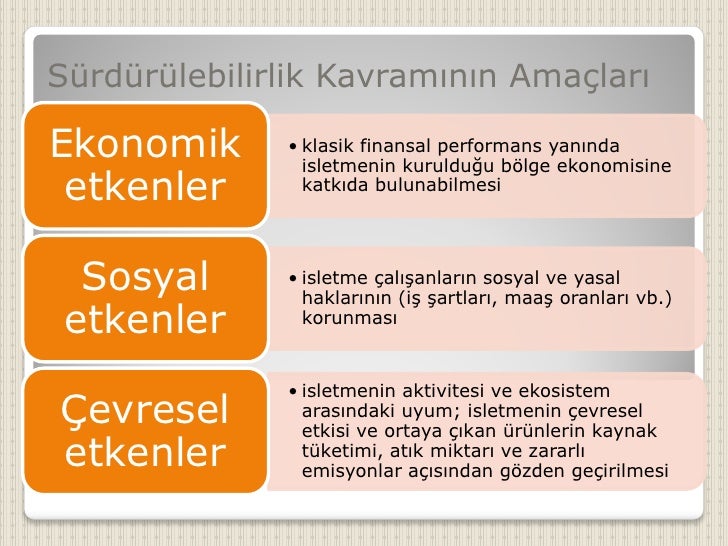 Sürdürülebilirlik Kavramının Amaçları

Ekonomik etkenler

• klasik finansal performans yanında isletmenin kurulduğu bölge ekonomisine katkıda bulunabilmesi

Sosyal etkenler

• isletme çalışanların sosyal ve yasal haklarının (iş şartları, maaş oranları vb.) korunması

Çevresel etkenler

• isletmenin aktivitesi ve ekosistem arasındaki uyum; isletmenin çevresel etkisi ve ortaya çıkan ürünlerin kaynak tüketimi, atık miktarı ve zararlı emisyonlar açısından gözden geçirilmesi